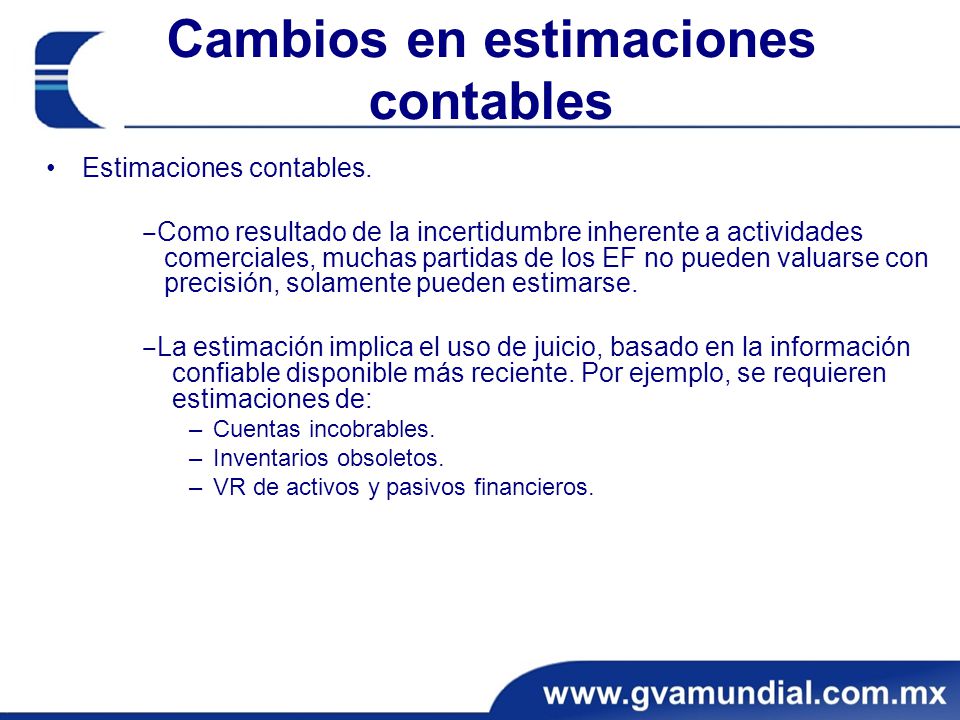 Cambios en estimaciones contables

• Estimaciones contables.

–Como resultado de la incertidumbre inherente a actividades comerciales, muchas partidas de los EF no pueden valuarse con precisión, solamente pueden estimarse.

–La estimación implica el uso de juicio, basado en la información confiable disponible más reciente. Por ejemplo, se requieren estimaciones de:

– Cuentas incobrables.
– Inventarios obsoletos.
– VR de activos y pasivos financieros.

www.gvamundial.com.mx